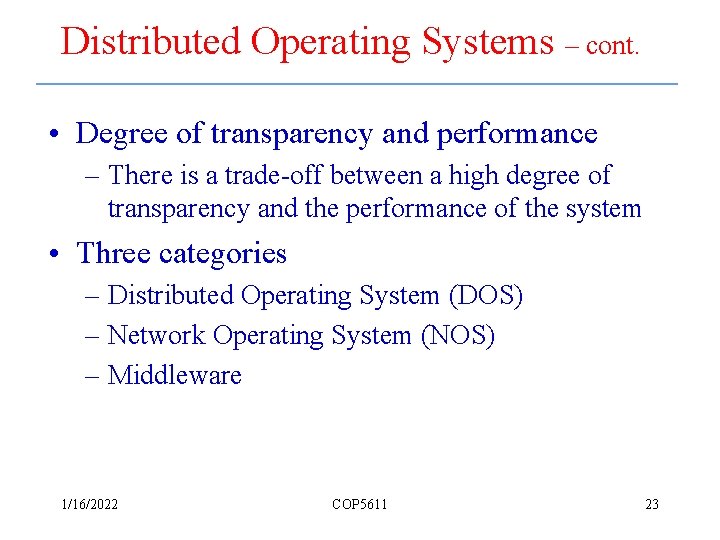 Distributed Operating Systems – cont.

• Degree of transparency and performance
  – There is a trade-off between a high degree of transparency and the performance of the system
• Three categories
  – Distributed Operating System (DOS)
  – Network Operating System (NOS)
  – Middleware

1/16/2022 COP5611 23